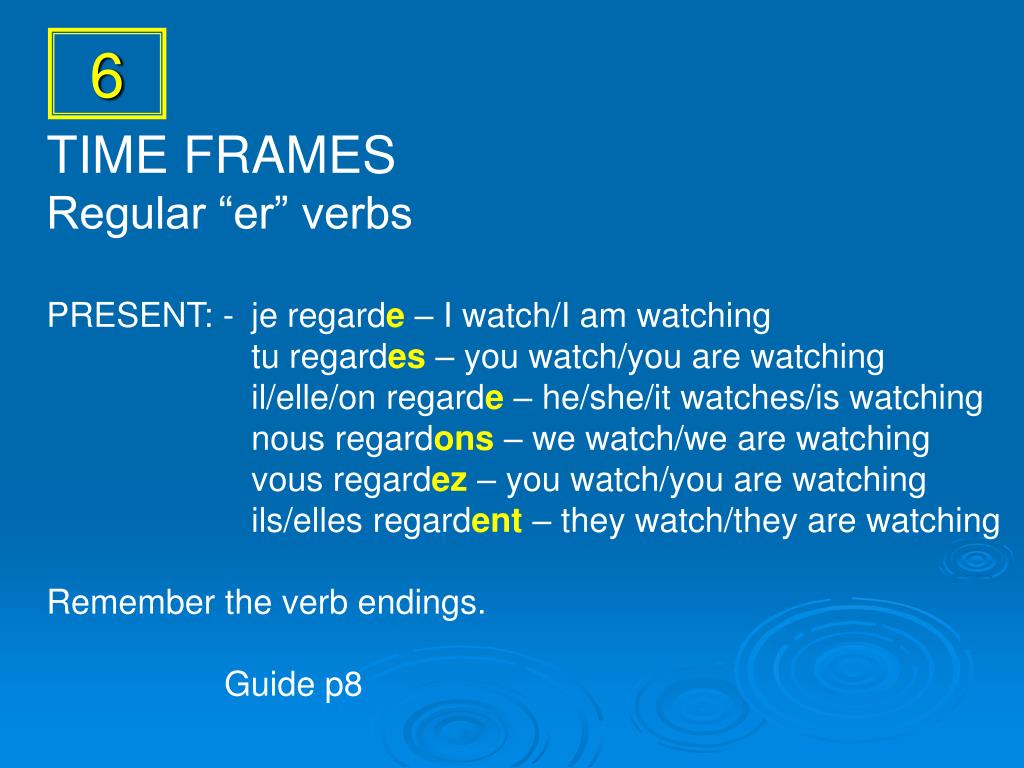 6

TIME FRAMES
Regular “er” verbs

PRESENT: - je regarde – I watch/I am watching
tu regardes – you watch/you are watching
il/elle/on regarde – he/she/it watches/is watching
nous regardons – we watch/we are watching
vous regardez – you watch/you are watching
ils/elles regardent – they watch/they are watching

Remember the verb endings.

Guide p8